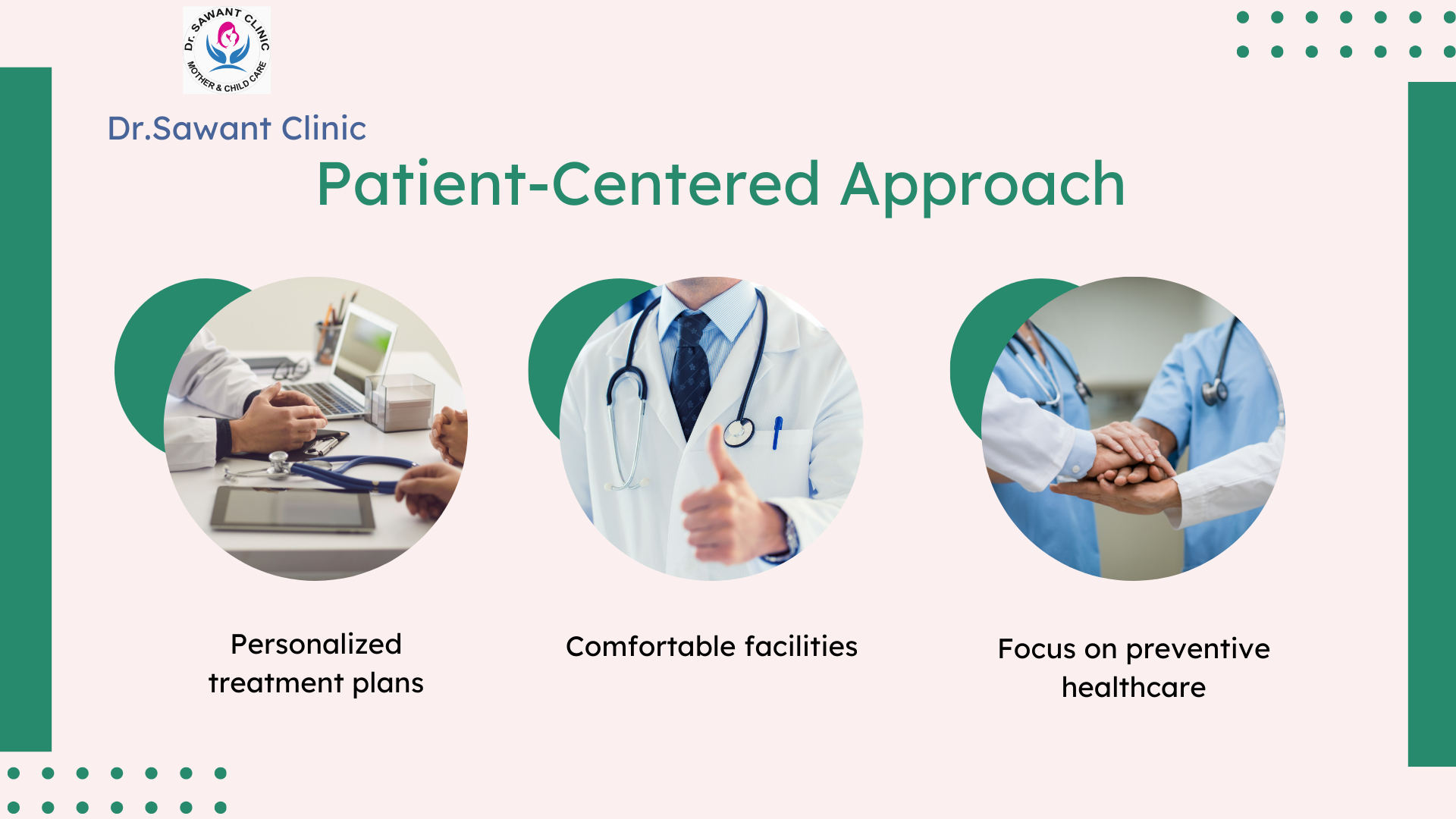 Dr. SAWANT CLINIC
MOTHER & CHILD CARE

Dr.Sawant Clinic

Patient-Centered Approach

Personalized treatment plans

Comfortable facilities

Focus on preventive healthcare